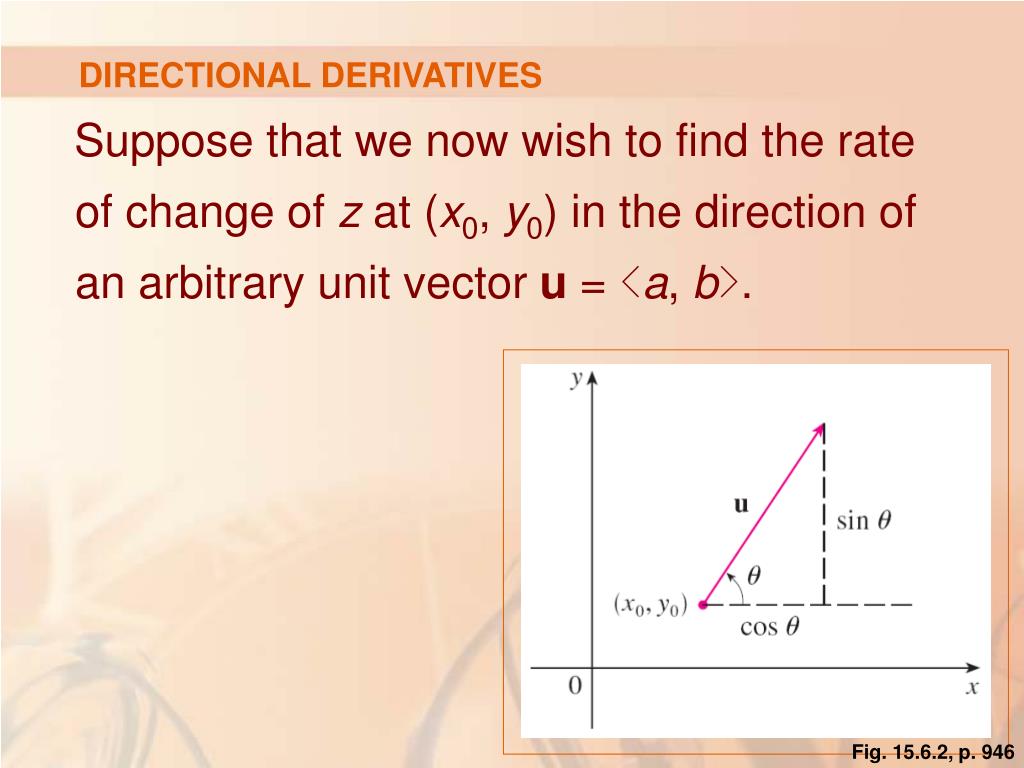 DIRECTIONAL DERIVATIVES

Suppose that we now wish to find the rate of change of $z$ at $(x_0, y_0)$ in the direction of an arbitrary unit vector $\mathbf{u} = \langle a, b \rangle$.

$y$

$\mathbf{u}$

$\sin \theta$

$\theta$

$(x_0, y_0)$

$\cos \theta$

$0$

$x$

Fig. 15.6.2, p. 946